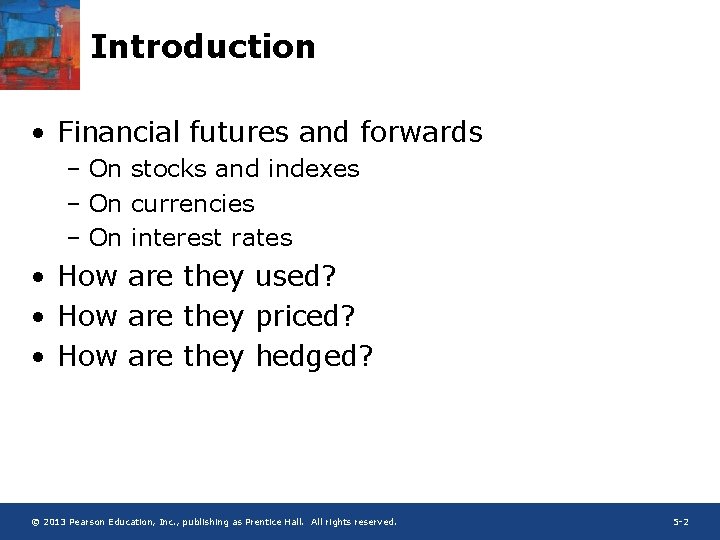 Introduction

• Financial futures and forwards
– On stocks and indexes
– On currencies
– On interest rates
• How are they used?
• How are they priced?
• How are they hedged?

© 2013 Pearson Education, Inc., publishing as Prentice Hall. All rights reserved.

5-2